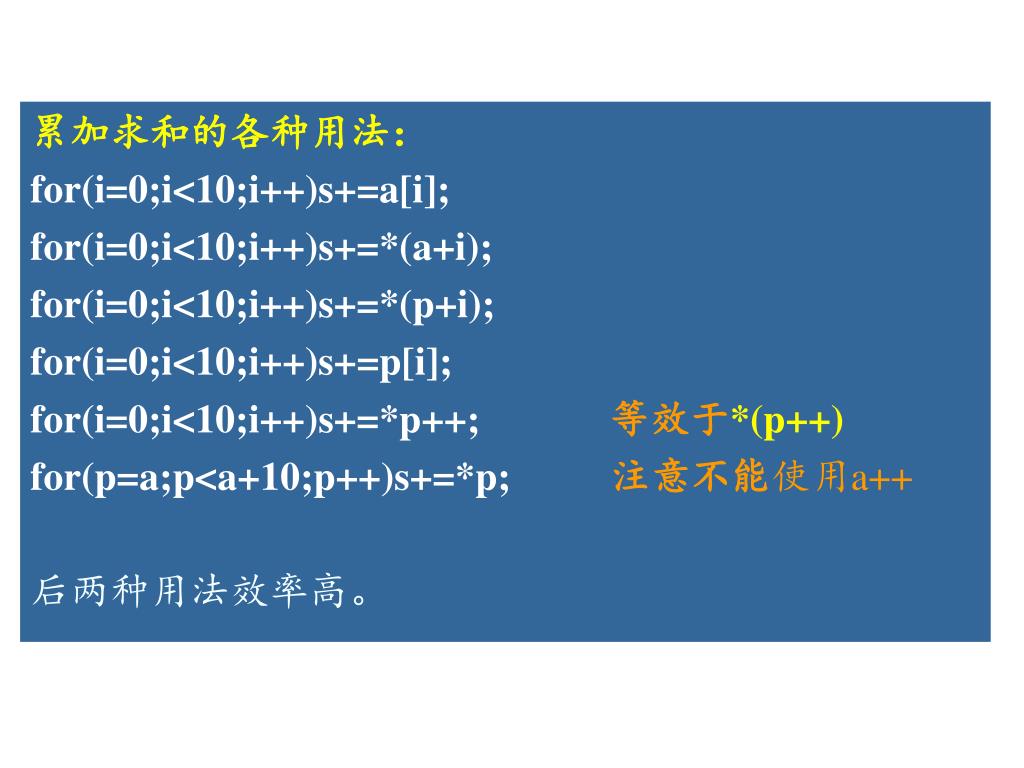 累加求和的各种用法：
for(i=0;i<10;i++)s+=a[i];
for(i=0;i<10;i++)s+=*(a+i);
for(i=0;i<10;i++)s+=*(p+i);
for(i=0;i<10;i++)s+=p[i];
for(i=0;i<10;i++)s+=*p++; 等效于*(p++)
for(p=a;p<a+10;p++)s+=*p; 注意不能使用a++

后两种用法效率高。